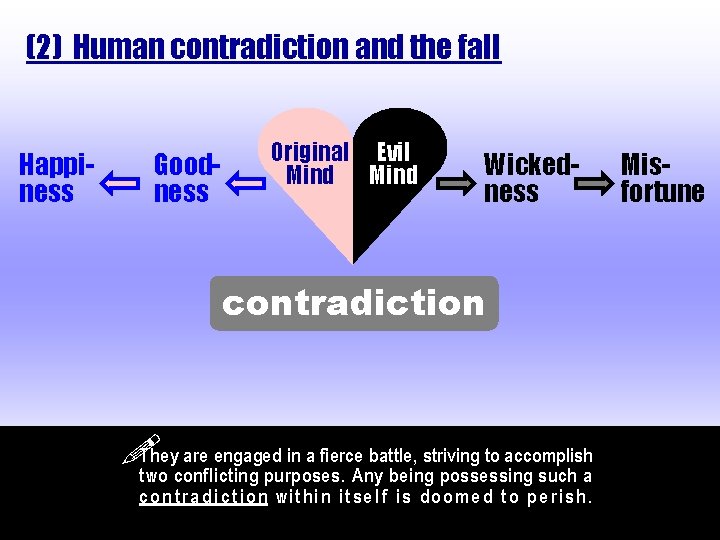 (2) Human contradiction and the fall

Happiness

Goodness

Original Mind

Evil Mind

Wickedness

Misfortune

contradiction

They are engaged in a fierce battle, striving to accomplish two conflicting purposes. Any being possessing such a contradiction within itself is doomed to perish.